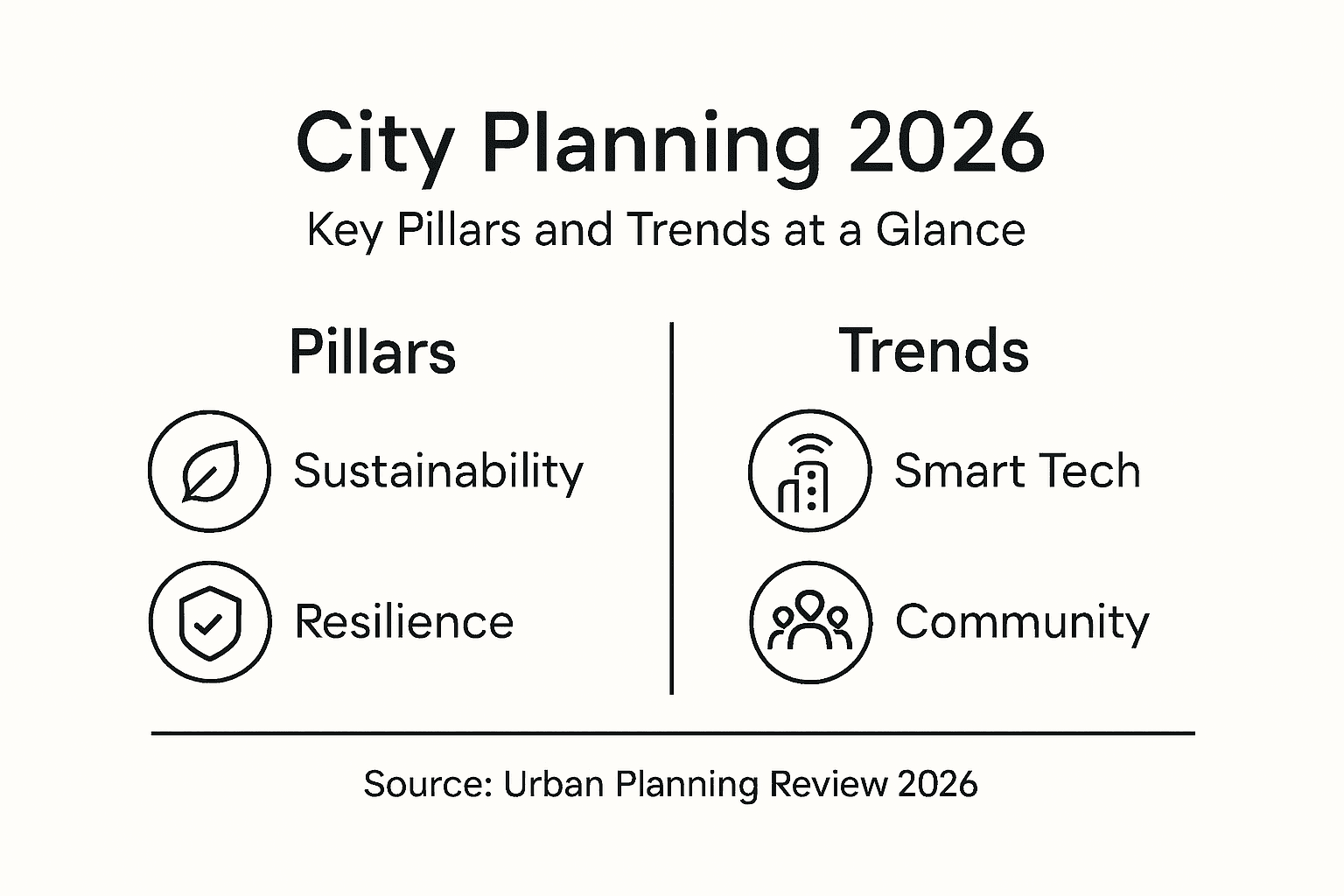 City Planning 2026

Key Pillars and Trends at a Glance

Pillars

Sustainability

Resilience

Trends

Smart Tech

Community

Source: Urban Planning Review 2026